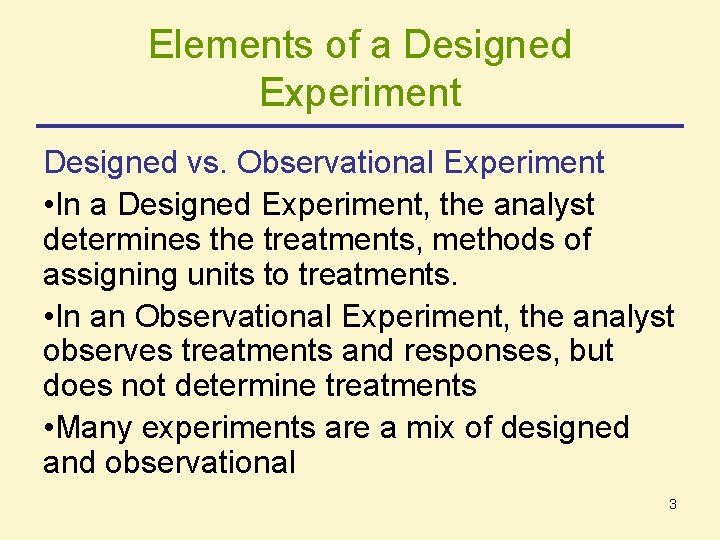 Elements of a Designed Experiment

Designed vs. Observational Experiment

•In a Designed Experiment, the analyst determines the treatments, methods of assigning units to treatments.

•In an Observational Experiment, the analyst observes treatments and responses, but does not determine treatments

•Many experiments are a mix of designed and observational

3